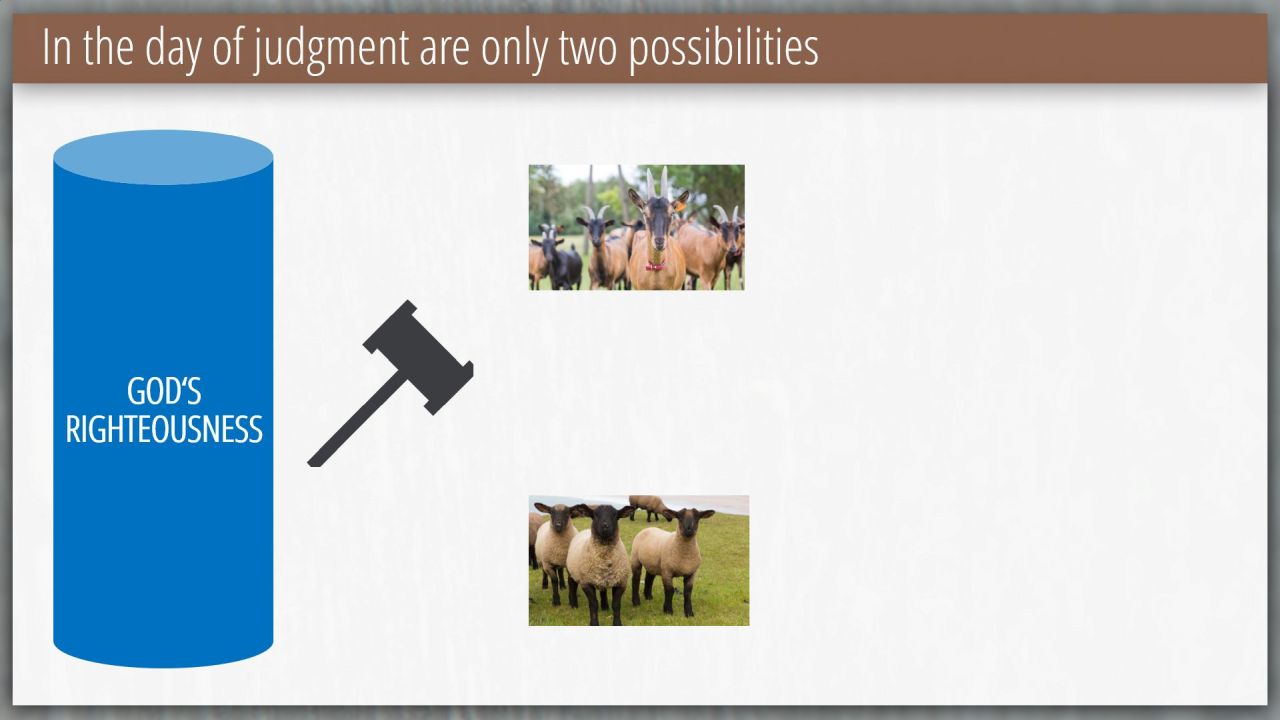 In the day of judgment are only two possibilities

GOD'S RIGHTEOUSNESS